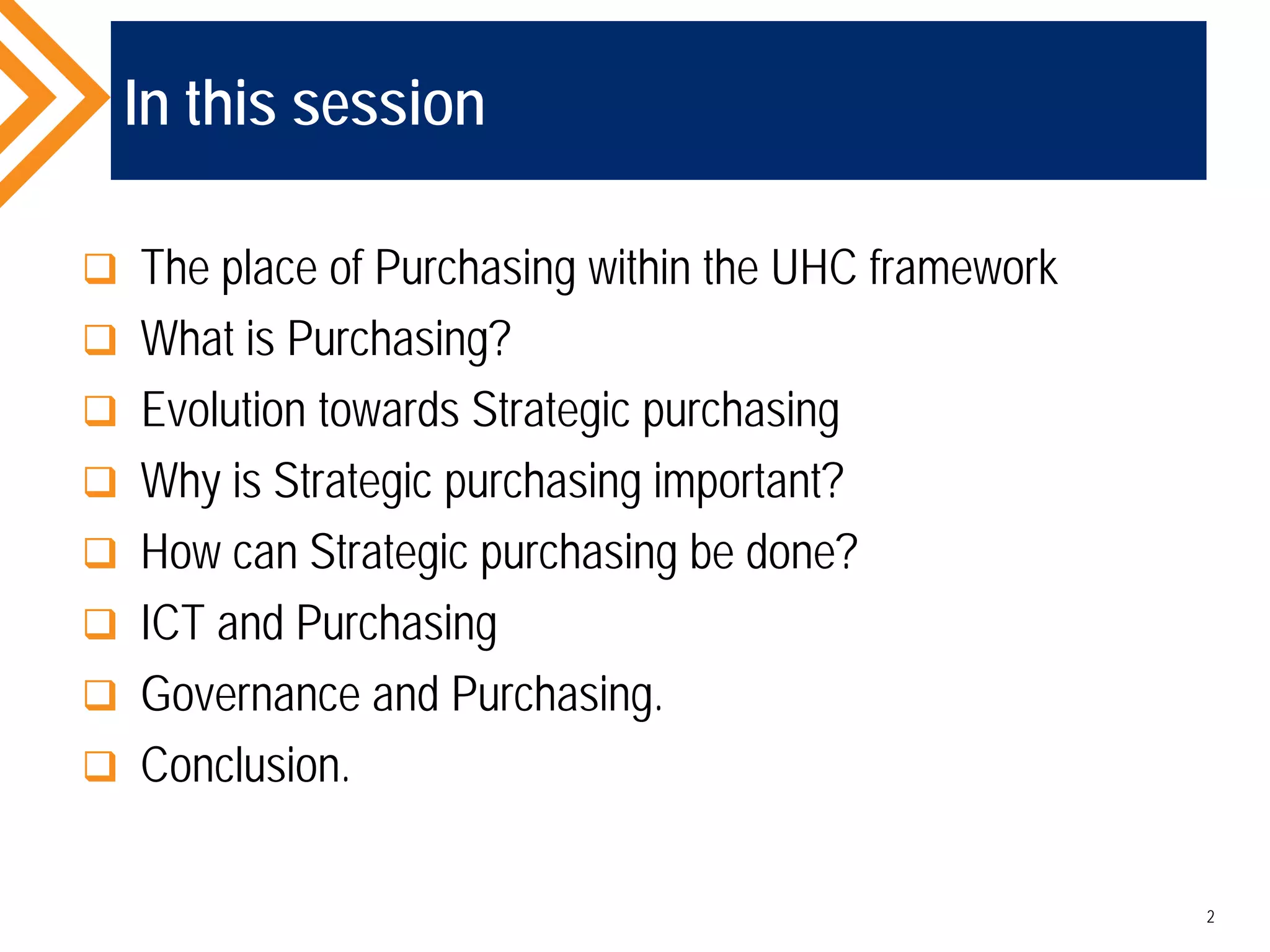 In this session

❑ The place of Purchasing within the UHC framework
❑ What is Purchasing?
❑ Evolution towards Strategic purchasing
❑ Why is Strategic purchasing important?
❑ How can Strategic purchasing be done?
❑ ICT and Purchasing
❑ Governance and Purchasing.
❑ Conclusion.

2